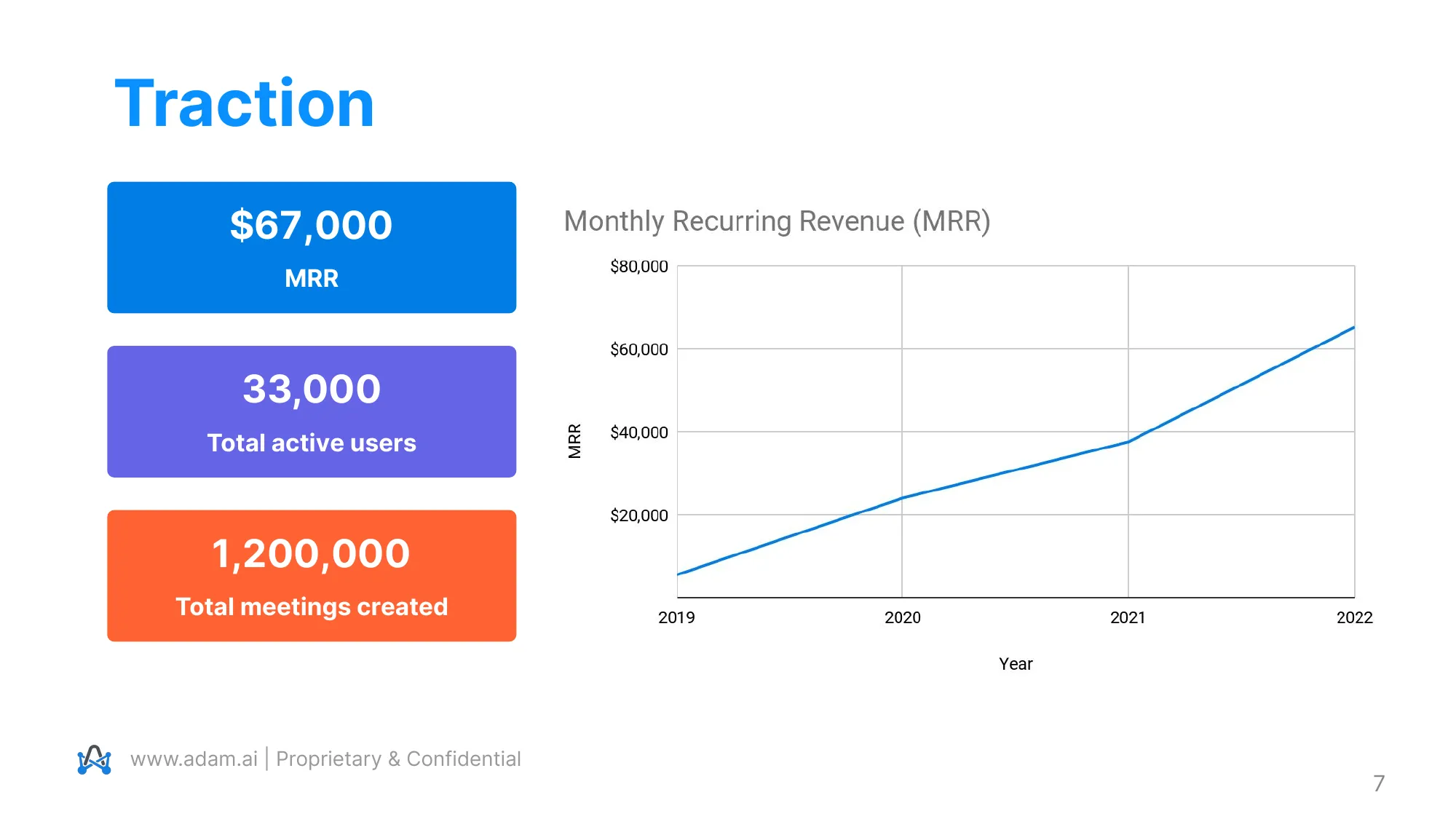 Traction

$67,000
MRR

33,000
Total active users

1,200,000
Total meetings created

Monthly Recurring Revenue (MRR)

$80,000
$60,000
$40,000
$20,000

MRR

2019
2020
2021
2022

Year

www.adam.ai | Proprietary & Confidential

7